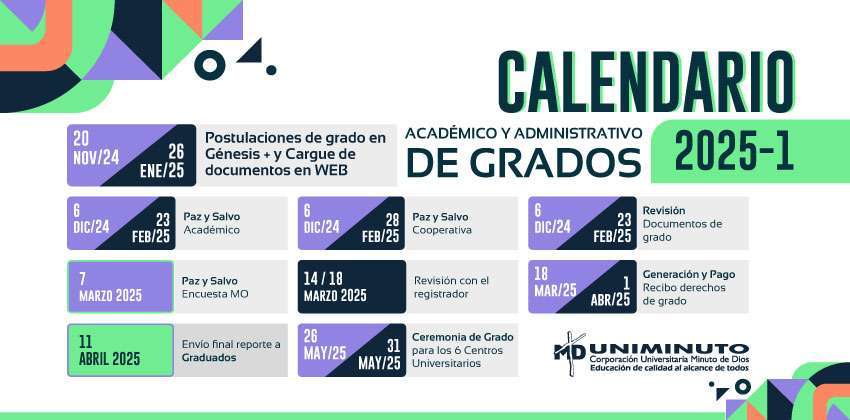 CALENDARIO

ACADÉMICO Y ADMINISTRATIVO
DE GRADOS

2025-1

20 NOV/24 26 ENE/25 Postulaciones de grado en Génesis + y Cargue de documentos en WEB

6 DIC/24 23 FEB/25 Paz y Salvo Académico

6 DIC/24 28 FEB/25 Paz y Salvo Cooperativa

6 DIC/24 23 FEB/25 Revisión Documentos de grado

7 MARZO 2025 Paz y Salvo Encuesta MO

14 / 18 MARZO 2025 Revisión con el registrador

18 MAR/25 1 ABR/25 Generación y Pago Recibo derechos de grado

11 ABRIL 2025 Envío final reporte a Graduados

26 MAY/25 31 MAY/25 Ceremonia de Grado para los 6 Centros Universitarios

MD UNIMINUTO
Corporación Universitaria Minuto de Dios
Educación de calidad al alcance de todos